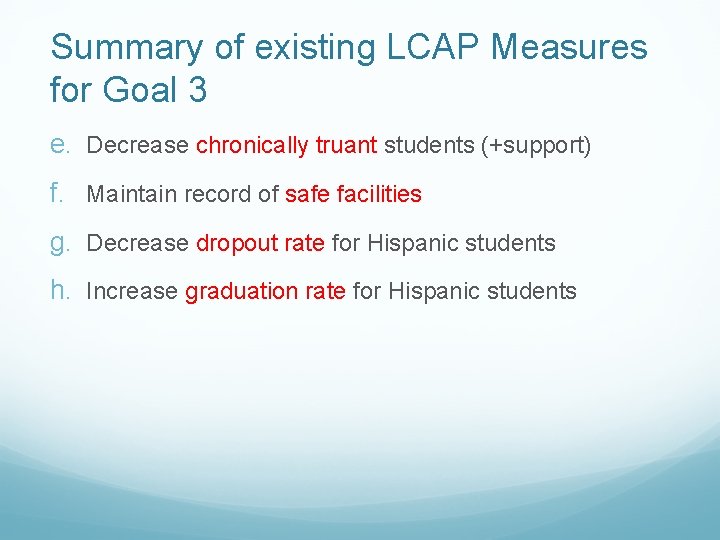 Summary of existing LCAP Measures for Goal 3

e. Decrease chronically truant students (+support)

f. Maintain record of safe facilities

g. Decrease dropout rate for Hispanic students

h. Increase graduation rate for Hispanic students